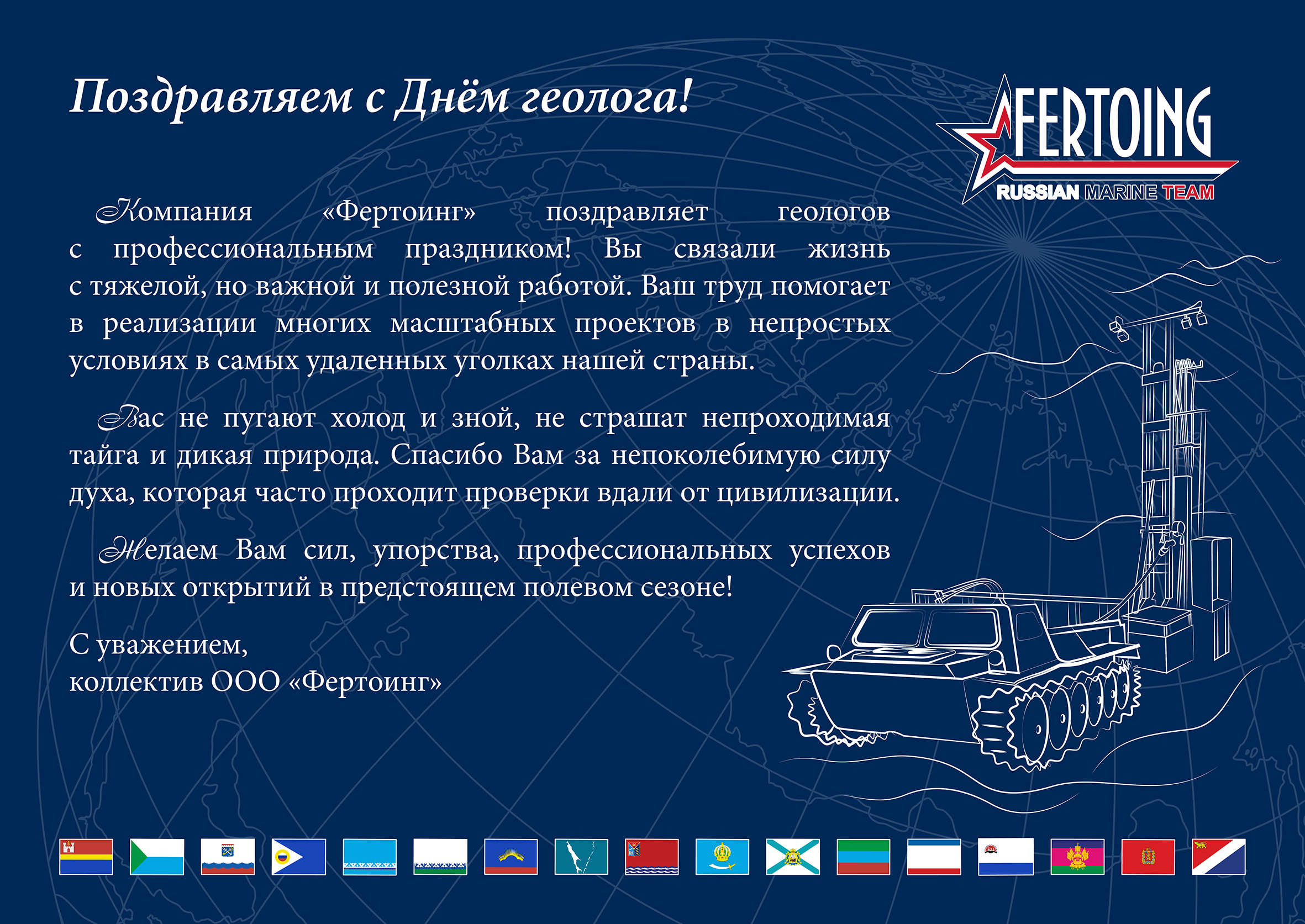 Поздравляем с Днём геолога!

FERTOING
RUSSIAN MARINE TEAM

Компания «Фертоинг» поздравляет геологов с профессиональным праздником! Вы связали жизнь с тяжелой, но важной и полезной работой. Ваш труд помогает в реализации многих масштабных проектов в непростых условиях в самых удаленных уголках нашей страны.

Вас не пугают холод и зной, не страшат непроходимая тайга и дикая природа. Спасибо Вам за непоколебимую силу духа, которая часто проходит проверки вдали от цивилизации.

Желаем Вам сил, упорства, профессиональных успехов и новых открытий в предстоящем полевом сезоне!

С уважением,
коллектив ООО «Фертоинг»